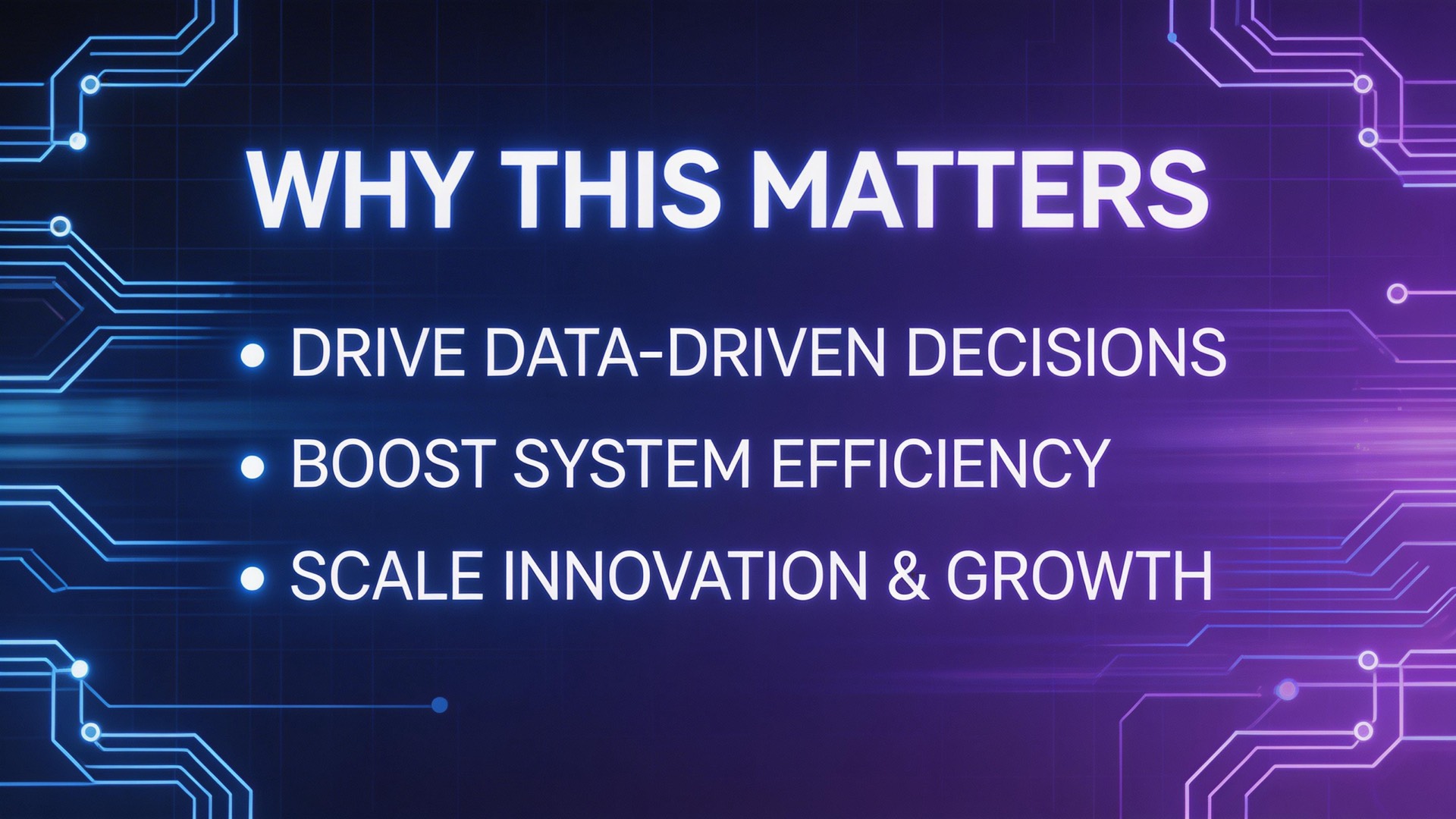 WHY THIS MATTERS

• DRIVE DATA-DRIVEN DECISIONS
• BOOST SYSTEM EFFICIENCY
• SCALE INNOVATION & GROWTH